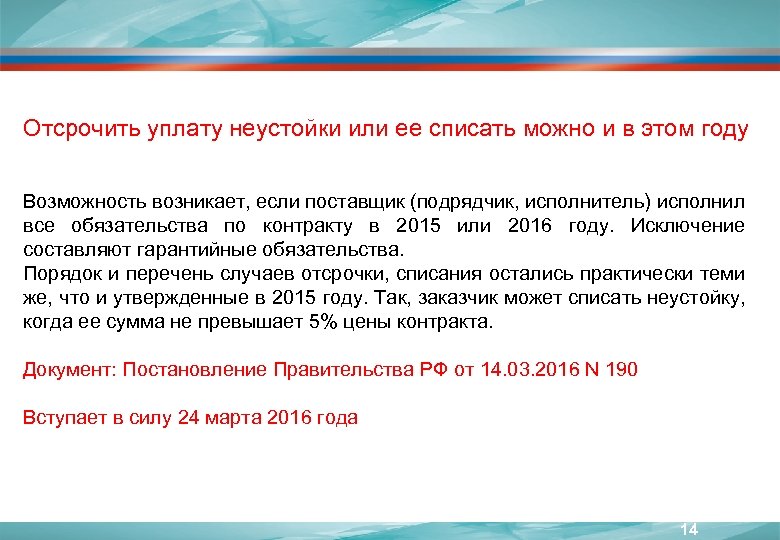 Отсрочить уплату неустойки или ее списать можно и в этом году

Возможность возникает, если поставщик (подрядчик, исполнитель) исполнил все обязательства по контракту в 2015 или 2016 году. Исключение составляют гарантийные обязательства.
Порядок и перечень случаев отсрочки, списания остались практически теми же, что и утвержденные в 2015 году. Так, заказчик может списать неустойку, когда ее сумма не превышает 5% цены контракта.

Документ: Постановление Правительства РФ от 14.03.2016 N 190

Вступает в силу 24 марта 2016 года

14